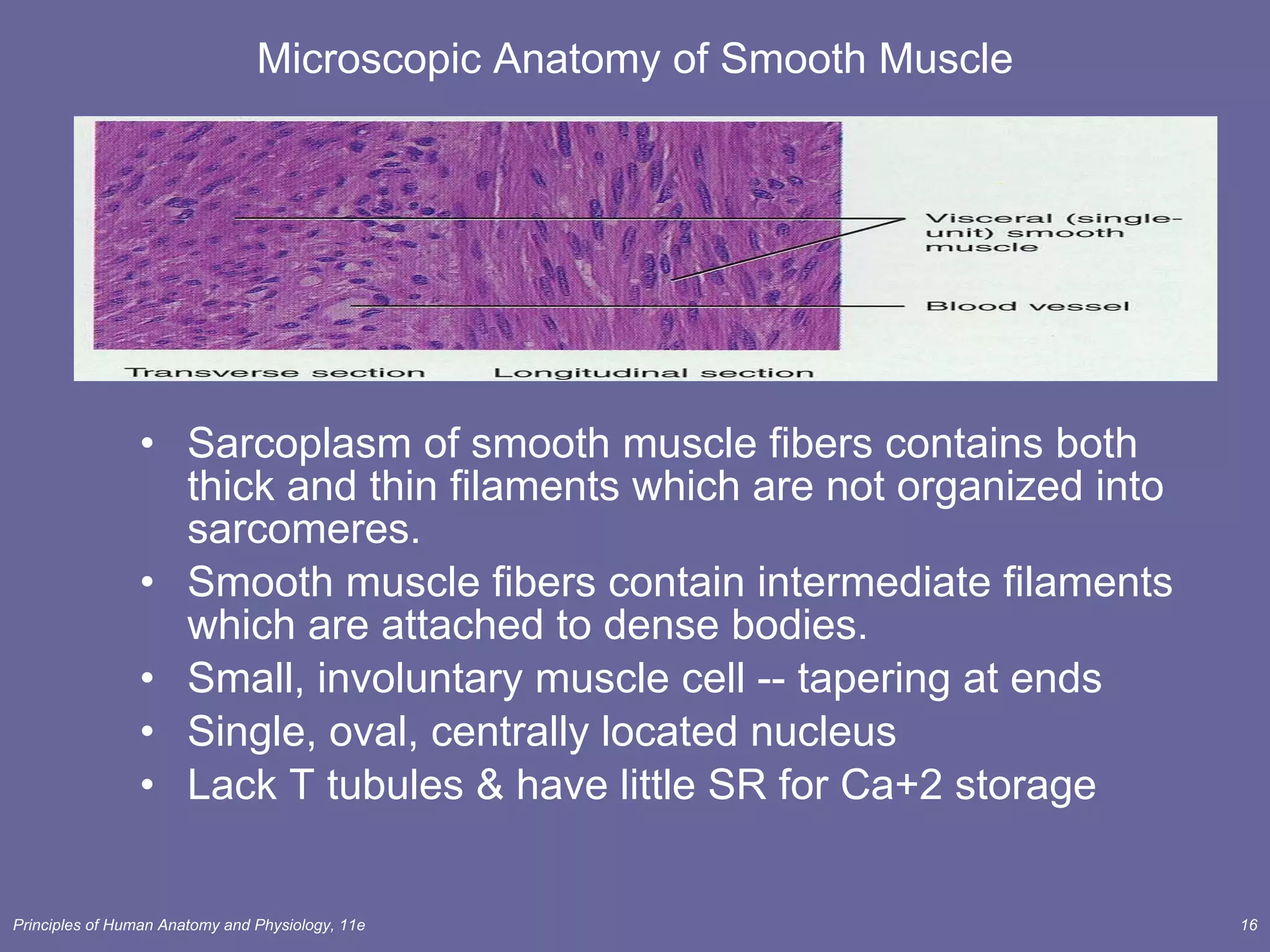 Microscopic Anatomy of Smooth Muscle

Visceral (single-unit) smooth muscle

Blood vessel

Transverse section

Longitudinal section

• Sarcoplasm of smooth muscle fibers contains both thick and thin filaments which are not organized into sarcomeres.
• Smooth muscle fibers contain intermediate filaments which are attached to dense bodies.
• Small, involuntary muscle cell -- tapering at ends
• Single, oval, centrally located nucleus
• Lack T tubules & have little SR for Ca+2 storage

Principles of Human Anatomy and Physiology, 11e

16